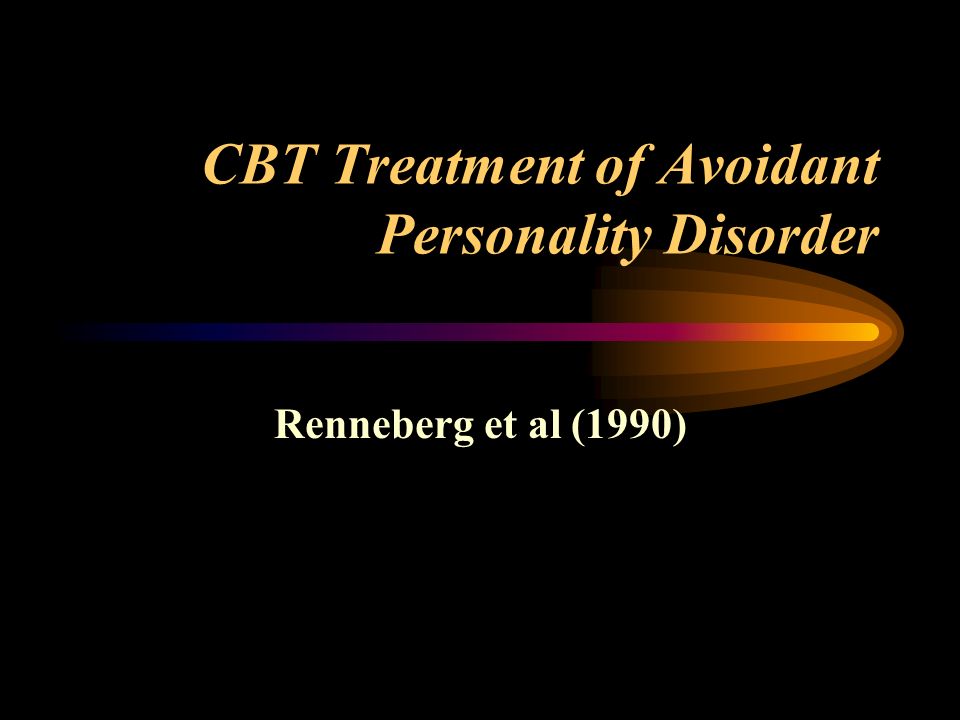 CBT Treatment of Avoidant Personality Disorder

Renneberg et al (1990)